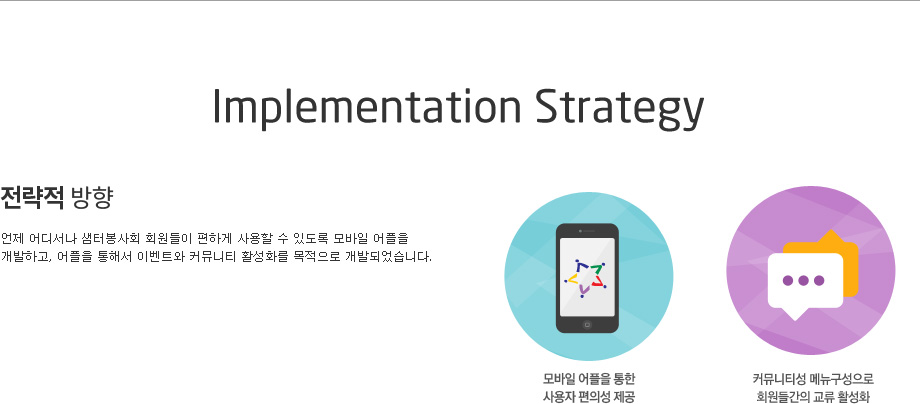 Implementation Strategy

전략적 방향

언제 어디서나 샘터봉사회 회원들이 편하게 사용할 수 있도록 모바일 어플을 개발하고, 어플을 통해서 이벤트와 커뮤니티 활성화를 목적으로 개발되었습니다.

모바일 어플을 통한 사용자 편의성 제공

커뮤니티성 메뉴구성으로 회원들간의 교류 활성화